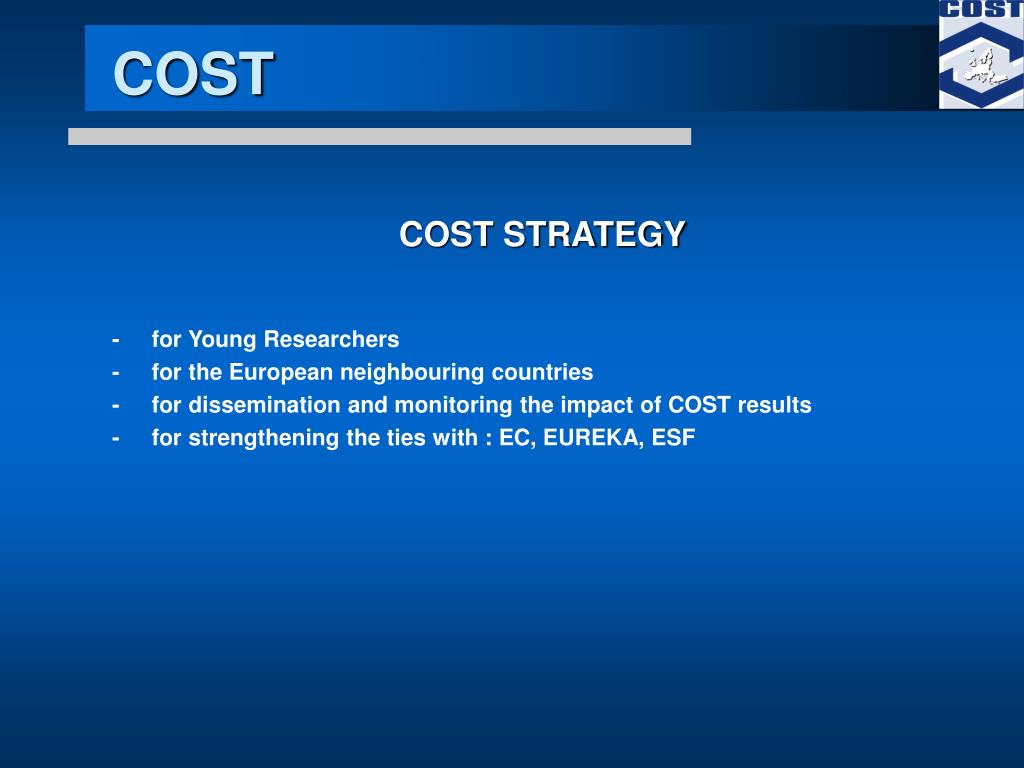 COST

COST

COST STRATEGY

- for Young Researchers
- for the European neighbouring countries
- for dissemination and monitoring the impact of COST results
- for strengthening the ties with : EC, EUREKA, ESF